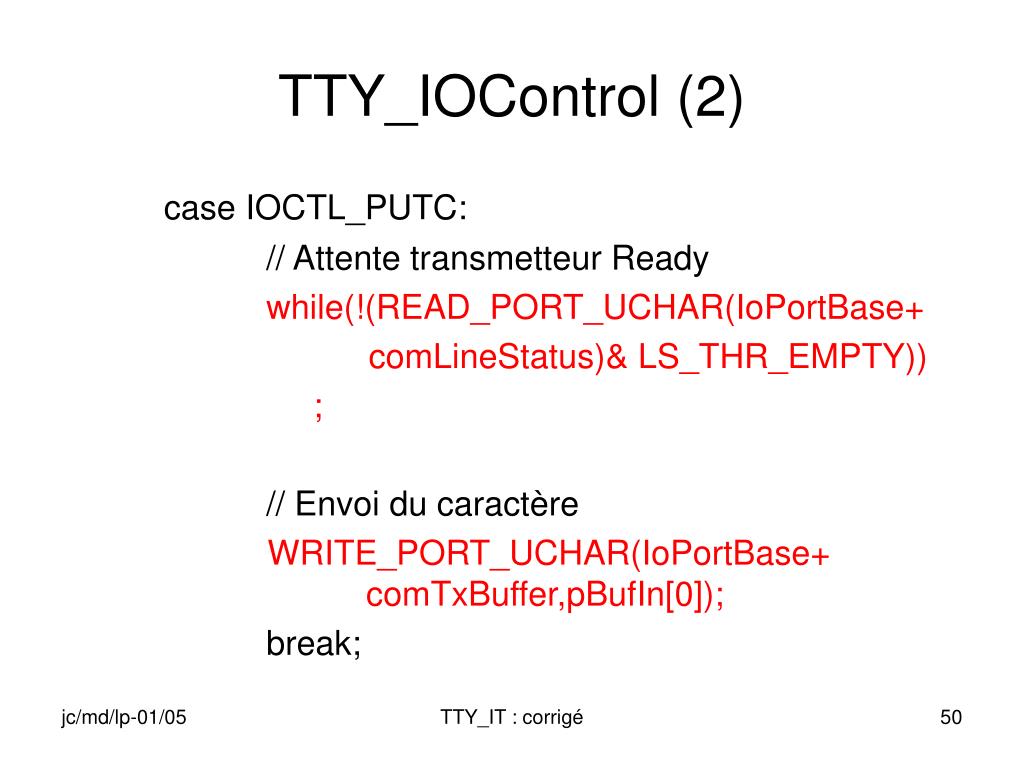 TTY_IOControl (2)

case IOCTL_PUTC:

// Attente transmetteur Ready

while(!(READ_PORT_UCHAR(IoPortBase+ comLineStatus)& LS_THR_EMPTY))

;

// Envoi du caractère

WRITE_PORT_UCHAR(IoPortBase+ comTxBuffer,pBufIn[0]);

break;

jc/md/lp-01/05

TTY_IT : corrigé

50